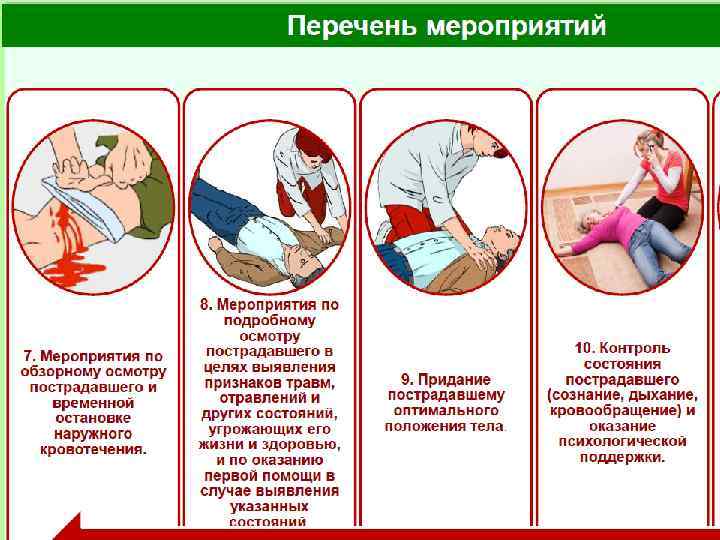 Перечень мероприятий

7. Мероприятия по обзорному осмотру пострадавшего и временной остановке наружного кровотечения.

8. Мероприятия по подробному осмотру пострадавшего в целях выявления признаков травм, отравлений и других состояний, угрожающих его жизни и здоровью, и по оказанию первой помощи в случае выявления указанных состояний

9. Придание пострадавшему оптимального положения тела.

10. Контроль состояния пострадавшего (сознание, дыхание, кровообращение) и оказание психологической поддержки.